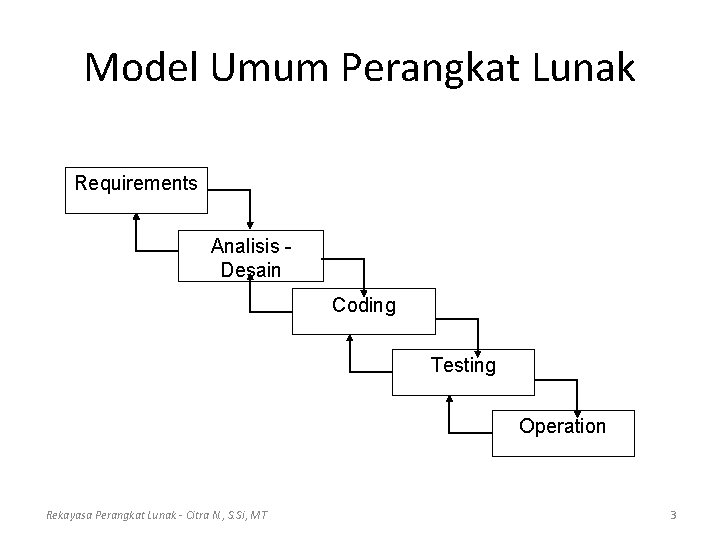 Model Umum Perangkat Lunak

Requirements

Analisis - Desain

Coding

Testing

Operation

Rekayasa Perangkat Lunak - Citra N., S.Si, MT

3